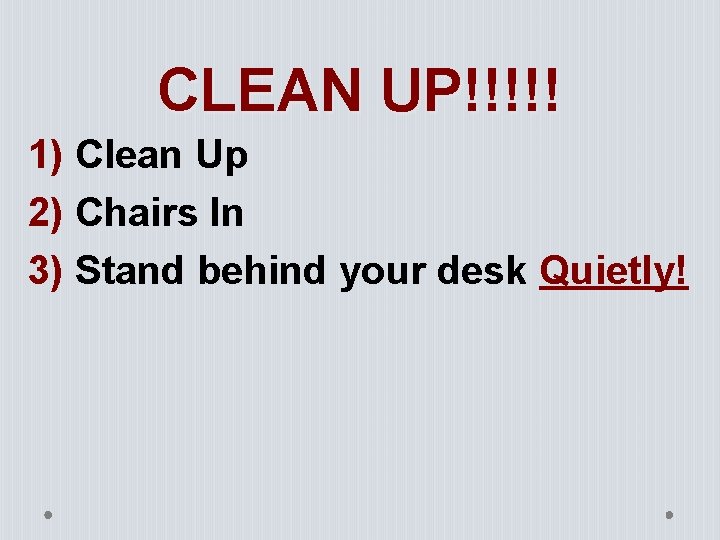 CLEAN UP!!!!!

1) Clean Up
2) Chairs In
3) Stand behind your desk Quietly!